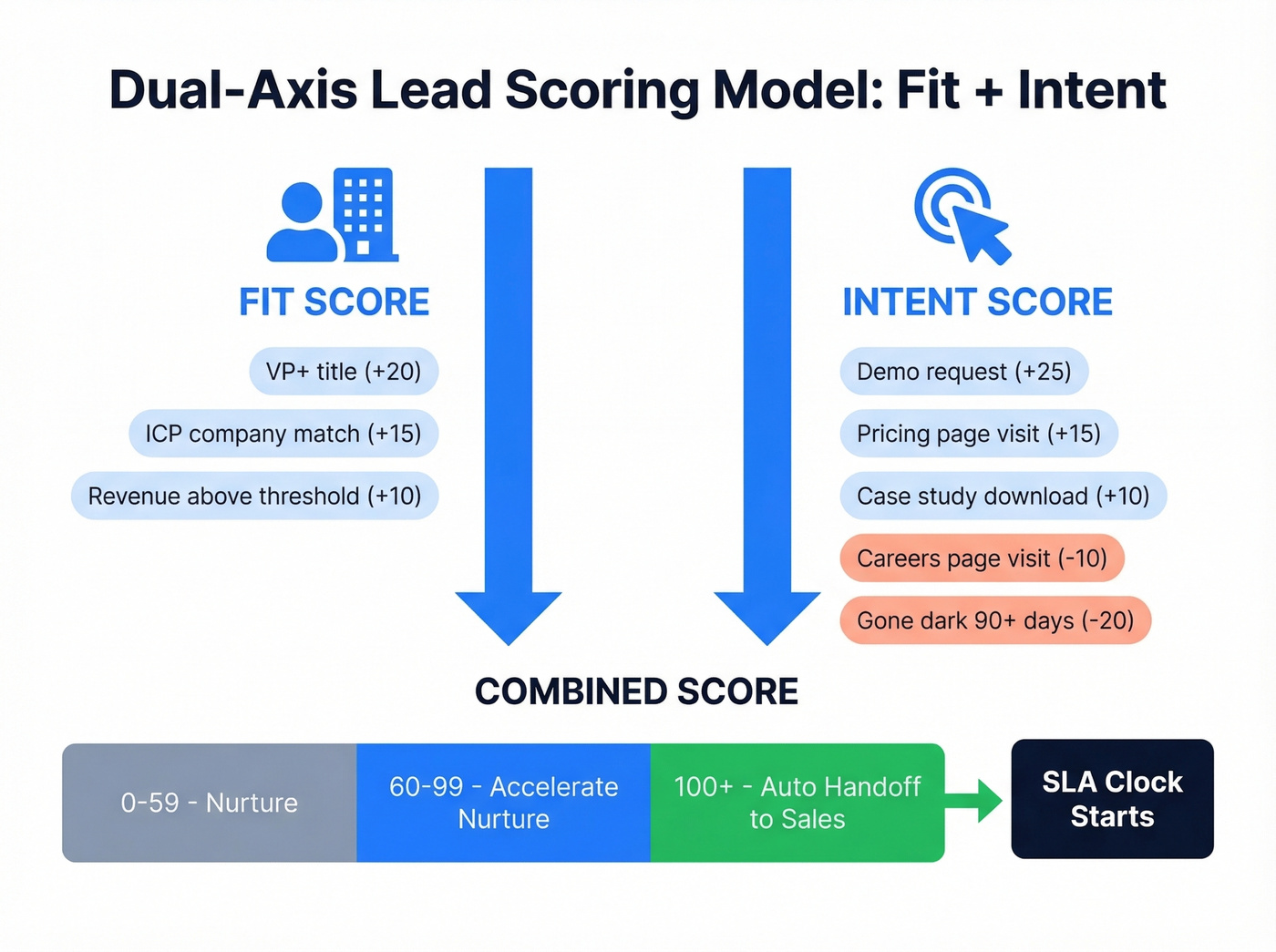 Dual-Axis Lead Scoring Model: Fit + Intent

FIT SCORE

VP+ title (+20)

ICP company match (+15)

Revenue above threshold (+10)

INTENT SCORE

Demo request (+25)

Pricing page visit (+15)

Case study download (+10)

Careers page visit (-10)

Gone dark 90+ days (-20)

COMBINED SCORE

0-59 - Nurture

60-99 - Accelerate Nurture

100+ - Auto Handoff to Sales

SLA Clock Starts